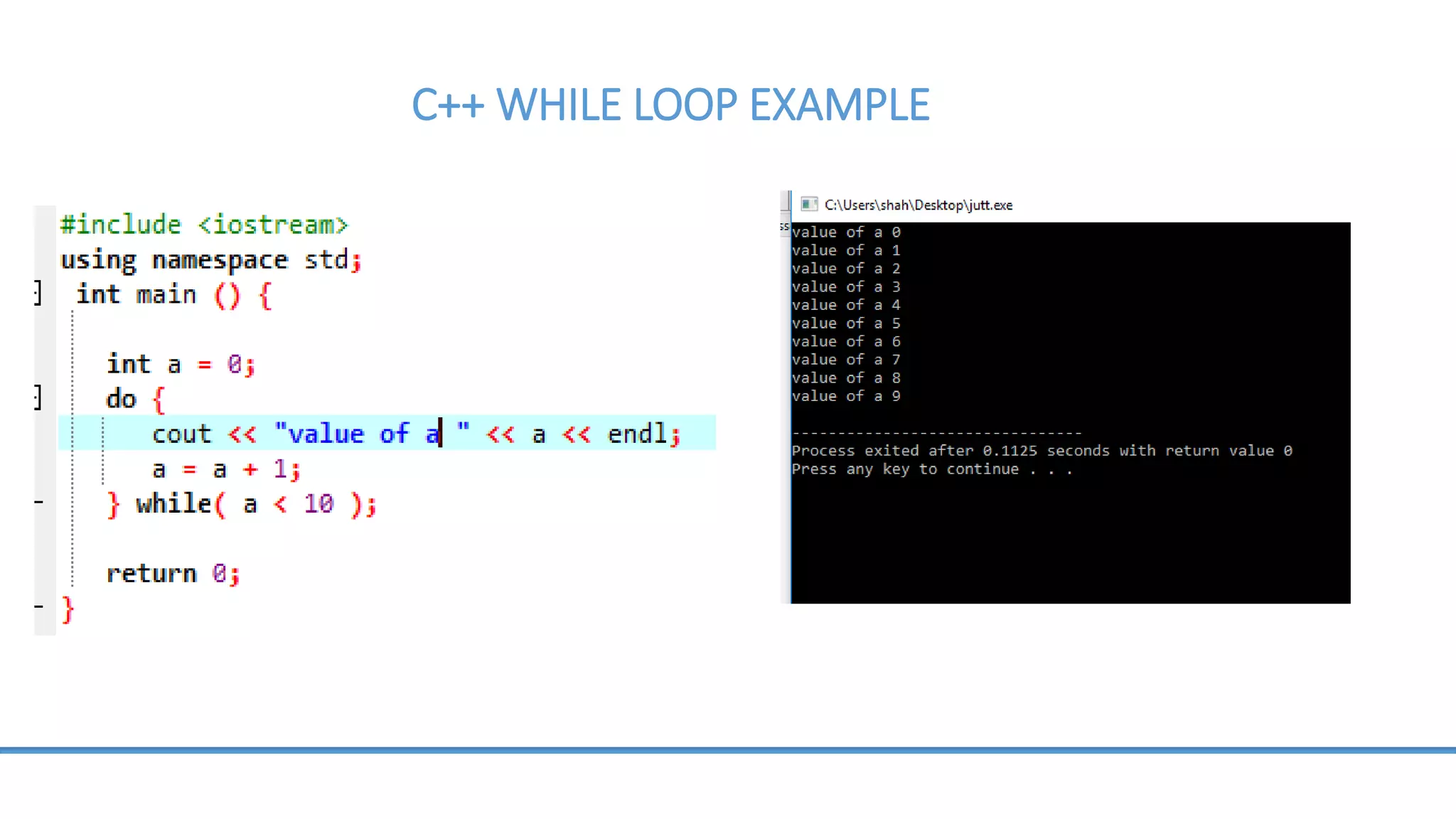 C++ WHILE LOOP EXAMPLE

#include <iostream>
using namespace std;
int main () {

int a = 0;
do {
cout << "value of a " << a << endl;
a = a + 1;
} while( a < 10 );

return 0;
}

C:\Users\shah\Desktop\jutt.exe

value of a 0
value of a 1
value of a 2
value of a 3
value of a 4
value of a 5
value of a 6
value of a 7
value of a 8
value of a 9

--------------------------------
Process exited after 0.1125 seconds with return value 0
Press any key to continue . . .